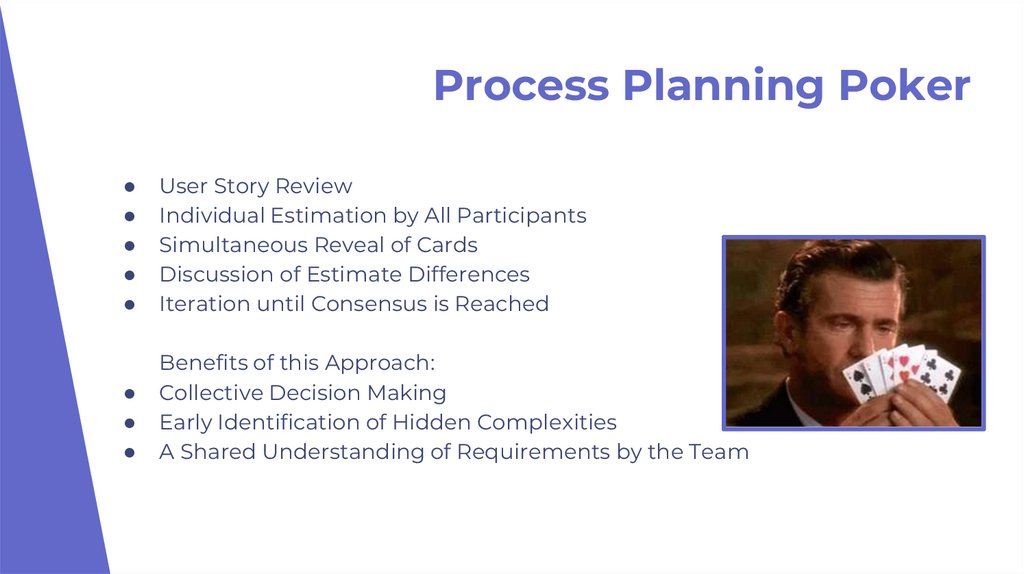 Process Planning Poker

● User Story Review
● Individual Estimation by All Participants
● Simultaneous Reveal of Cards
● Discussion of Estimate Differences
● Iteration until Consensus is Reached

Benefits of this Approach:
● Collective Decision Making
● Early Identification of Hidden Complexities
● A Shared Understanding of Requirements by the Team